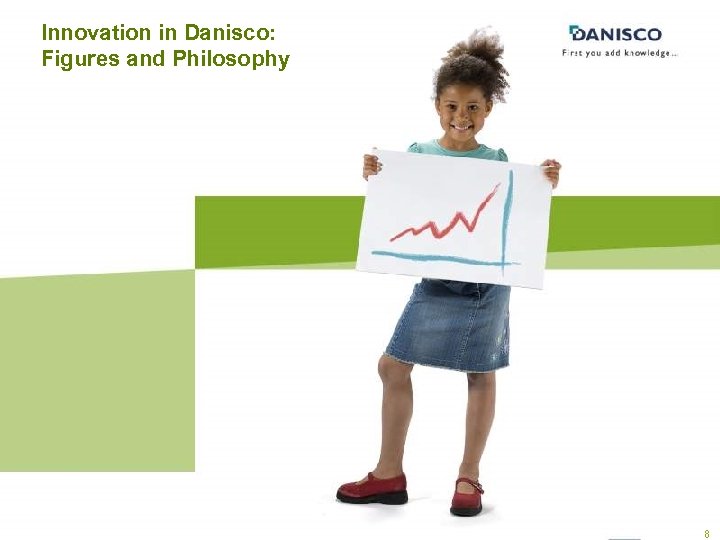 Innovation in Danisco:
Figures and Philosophy

DANISCO
First you add knowledge...

8